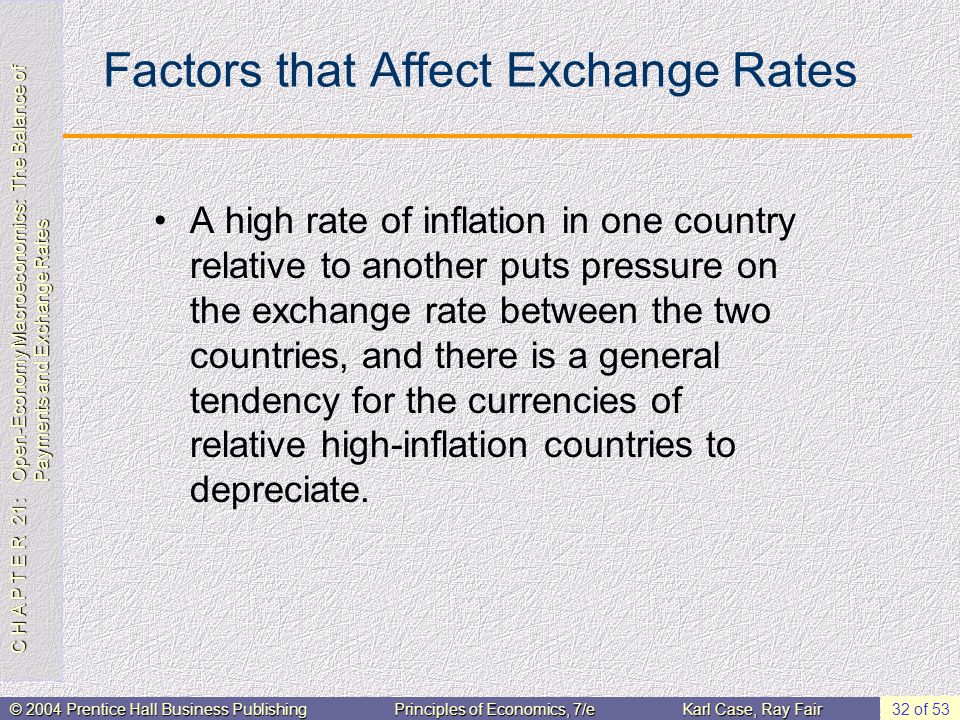 C H A P T E R 21: Open-Economy Macroeconomics: The Balance of Payments and Exchange Rates

Factors that Affect Exchange Rates

• A high rate of inflation in one country relative to another puts pressure on the exchange rate between the two countries, and there is a general tendency for the currencies of relative high-inflation countries to depreciate.

© 2004 Prentice Hall Business Publishing Principles of Economics, 7/e Karl Case, Ray Fair 32 of 53